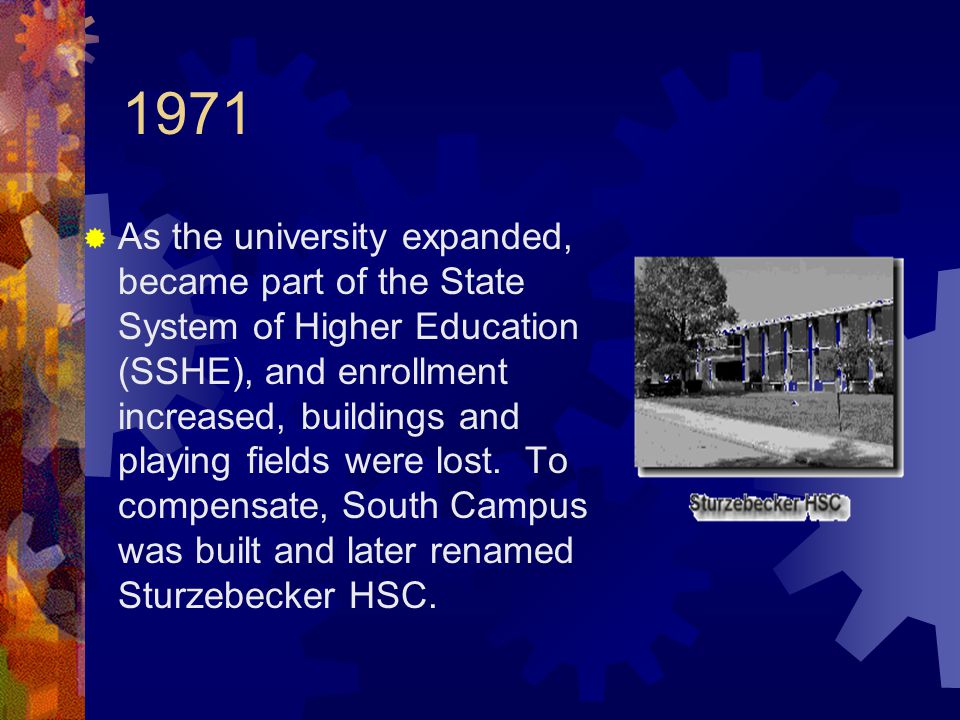 1971

As the university expanded, became part of the State System of Higher Education (SSHE), and enrollment increased, buildings and playing fields were lost. To compensate, South Campus was built and later renamed Sturzebecker HSC.

Sturzebecker HSC